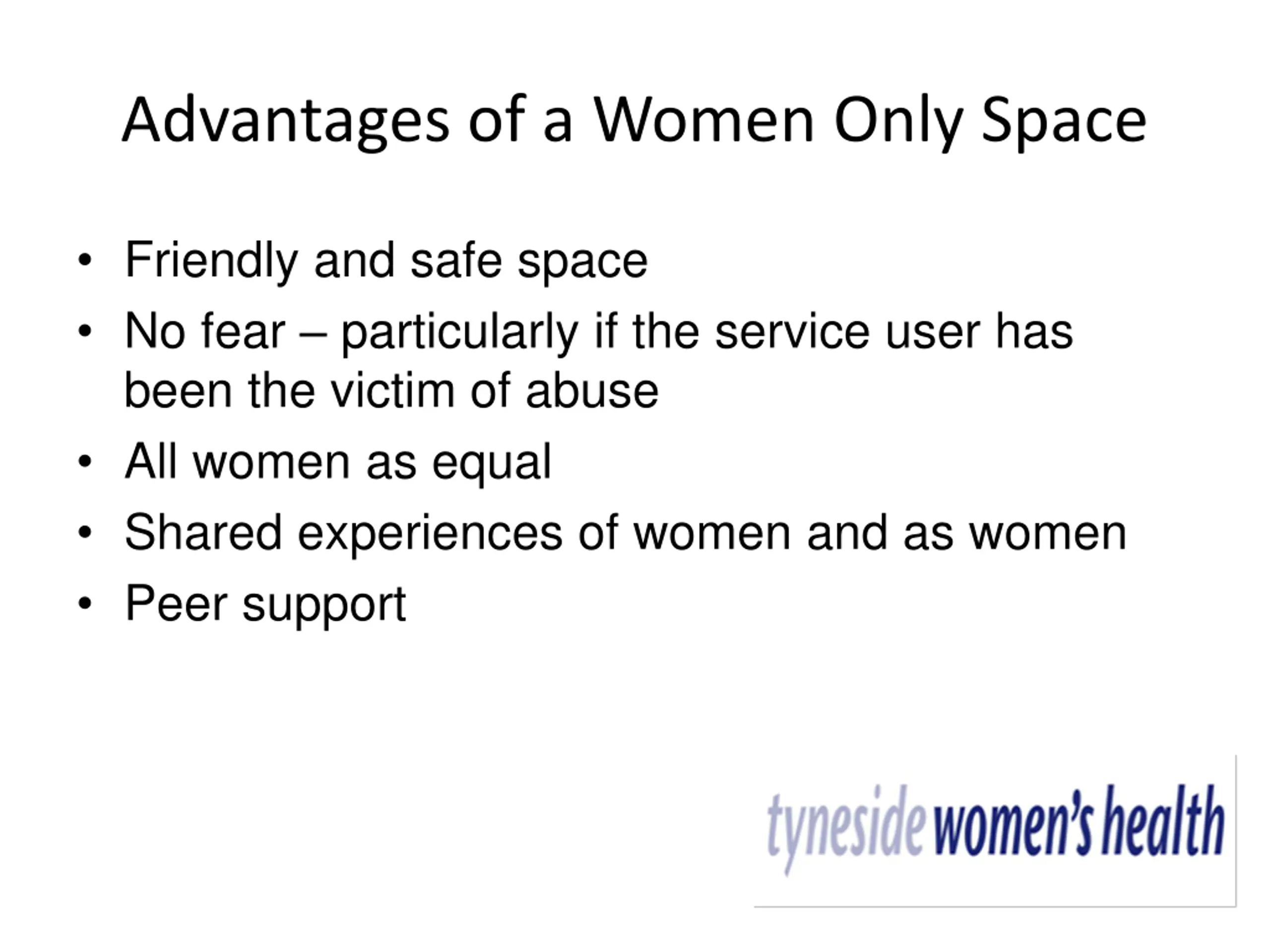 Advantages of a Women Only Space

• Friendly and safe space
• No fear – particularly if the service user has been the victim of abuse
• All women as equal
• Shared experiences of women and as women
• Peer support

tyneside women's health